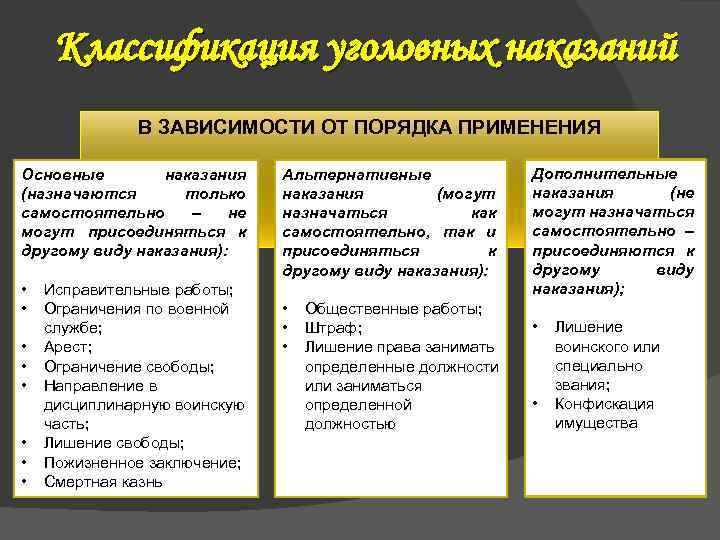 Классификация уголовных наказаний

В ЗАВИСИМОСТИ ОТ ПОРЯДКА ПРИМЕНЕНИЯ

Основные наказания (назначаются только самостоятельно – не могут присоединяться к другому виду наказания):

• Исправительные работы;
• Ограничения по военной службе;
• Арест;
• Ограничение свободы;
• Направление в дисциплинарную воинскую часть;
• Лишение свободы;
• Пожизненное заключение;
• Смертная казнь

Альтернативные наказания (могут назначаться как самостоятельно, так и присоединяться к другому виду наказания):

• Общественные работы;
• Штраф;
• Лишение права занимать определенные должности или заниматься определенной должностью

Дополнительные наказания (не могут назначаться самостоятельно – присоединяются к другому виду наказания);

• Лишение воинского или специально звания;
• Конфискация имущества